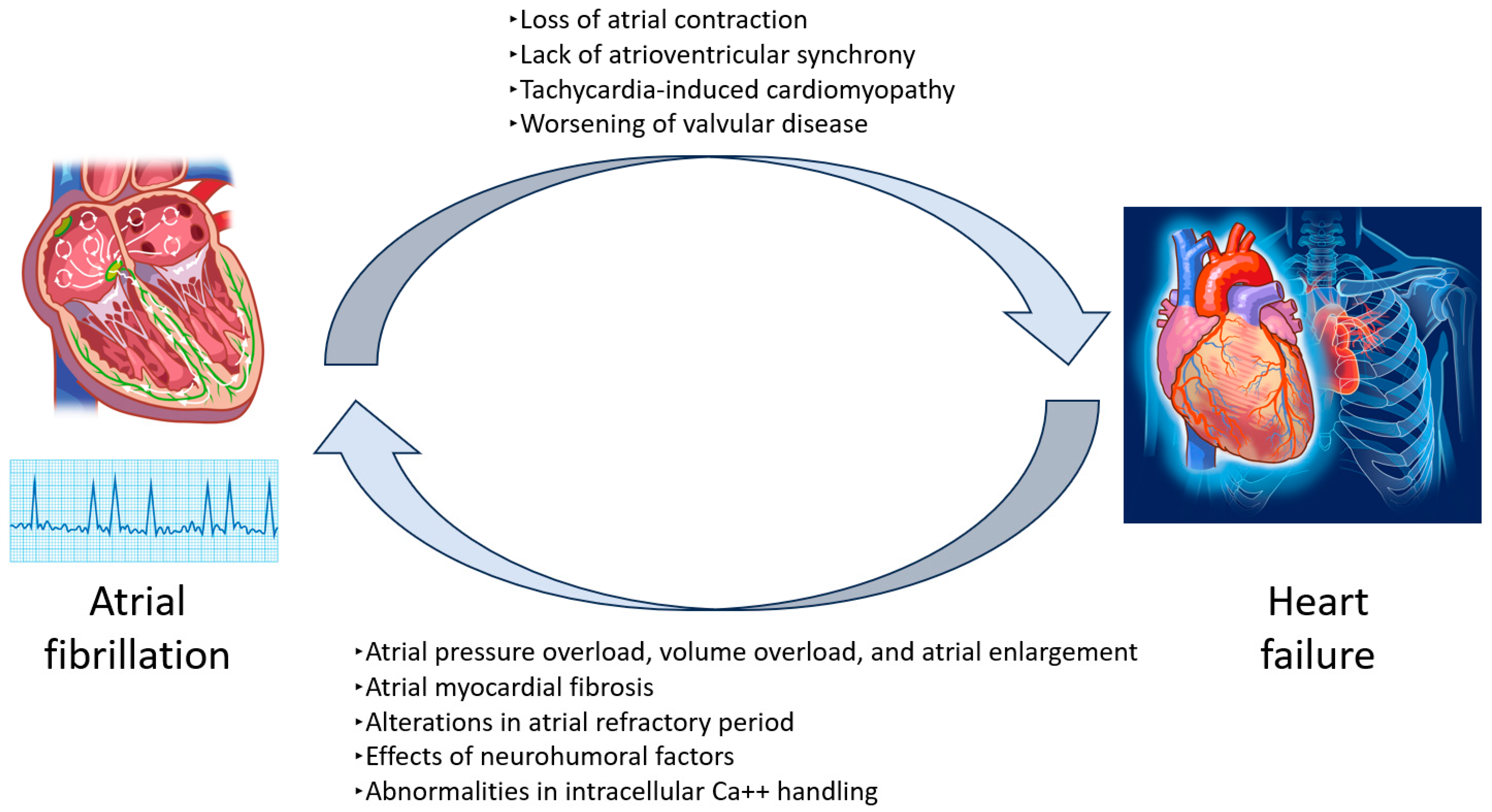 ‣Loss of atrial contraction
‣Lack of atrioventricular synchrony
‣Tachycardia-induced cardiomyopathy
‣Worsening of valvular disease

Atrial fibrillation

Heart failure

‣Atrial pressure overload, volume overload, and atrial enlargement
‣Atrial myocardial fibrosis
‣Alterations in atrial refractory period
‣Effects of neurohumoral factors
‣Abnormalities in intracellular Ca++ handling